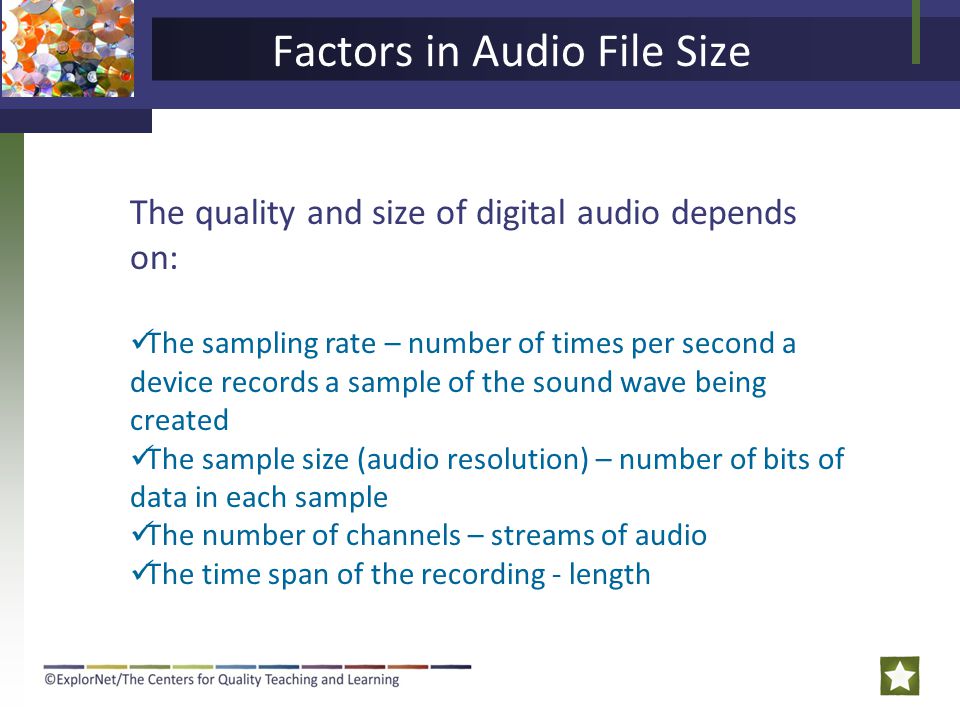 Factors in Audio File Size

The quality and size of digital audio depends on:

✓The sampling rate – number of times per second a device records a sample of the sound wave being created
✓The sample size (audio resolution) – number of bits of data in each sample
✓The number of channels – streams of audio
✓The time span of the recording - length

©ExplorNet/The Centers for Quality Teaching and Learning